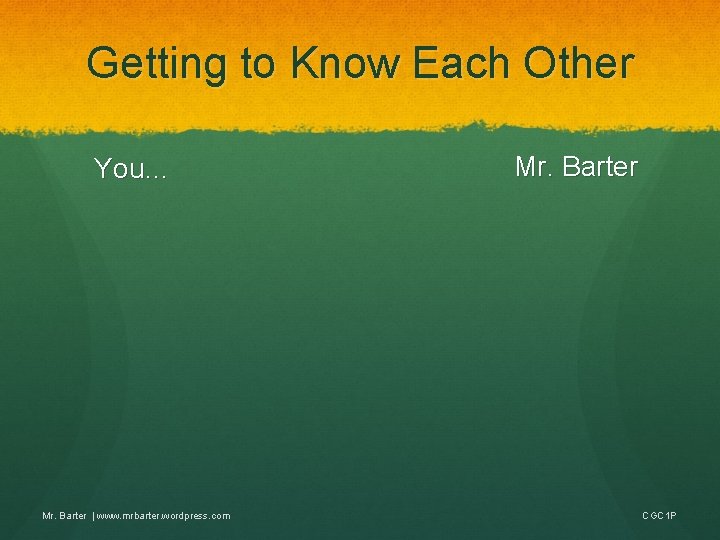 Getting to Know Each Other

You...

Mr. Barter

Mr. Barter | www.mrbarter.wordpress.com

CGC1P